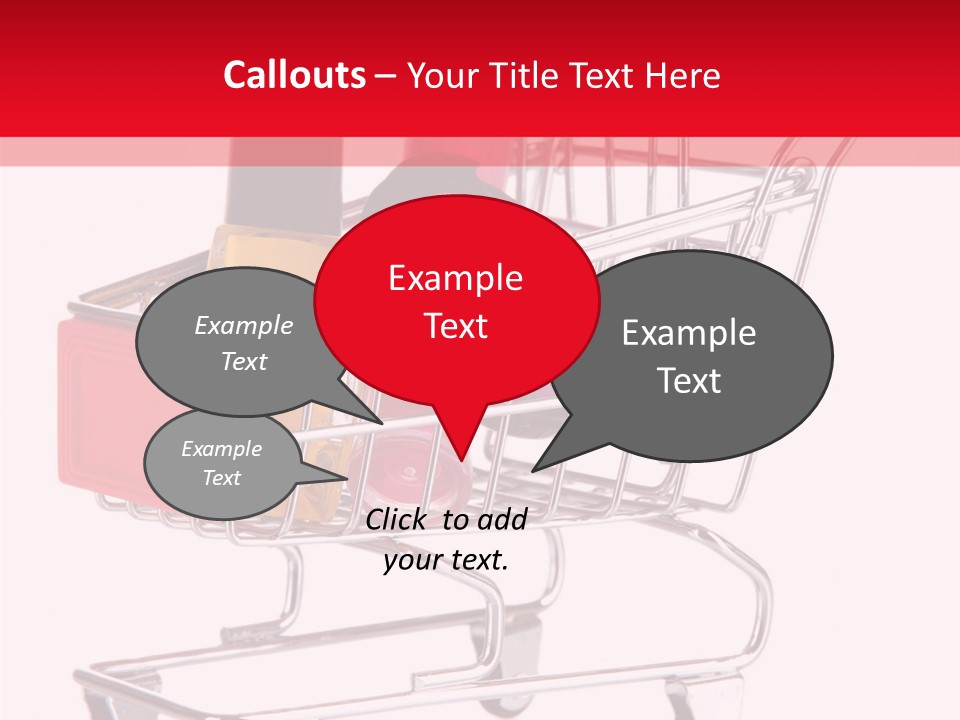 Callouts – Your Title Text Here

Example Text

Example Text

Example Text

Example Text

Click to add your text.